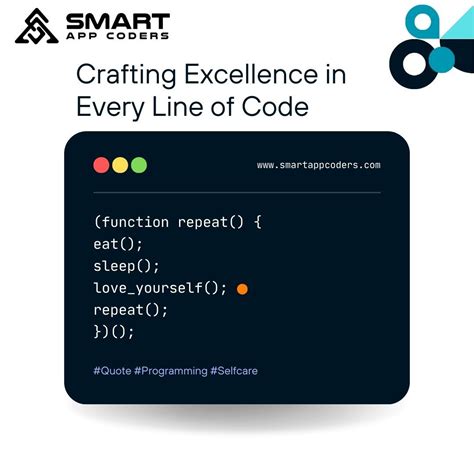 SMART
APP CODERS

Crafting Excellence in Every Line of Code

www.smartappcoders.com

(function repeat() {
eat();
sleep();
love_yourself();
repeat();
})();

#Quote #Programming #Selfcare